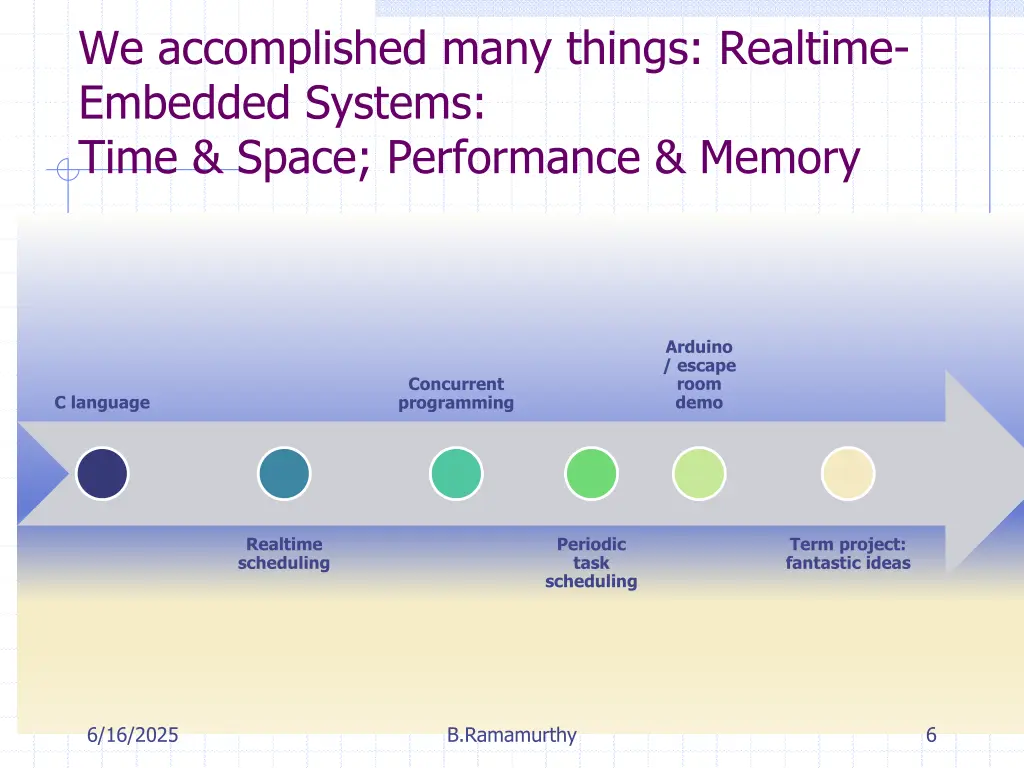 We accomplished many things: Realtime-Embedded Systems:
Time & Space; Performance & Memory

C language

Realtime scheduling

Concurrent programming

Periodic task scheduling

Arduino / escape room demo

Term project: fantastic ideas

6/16/2025

B.Ramamurthy

6